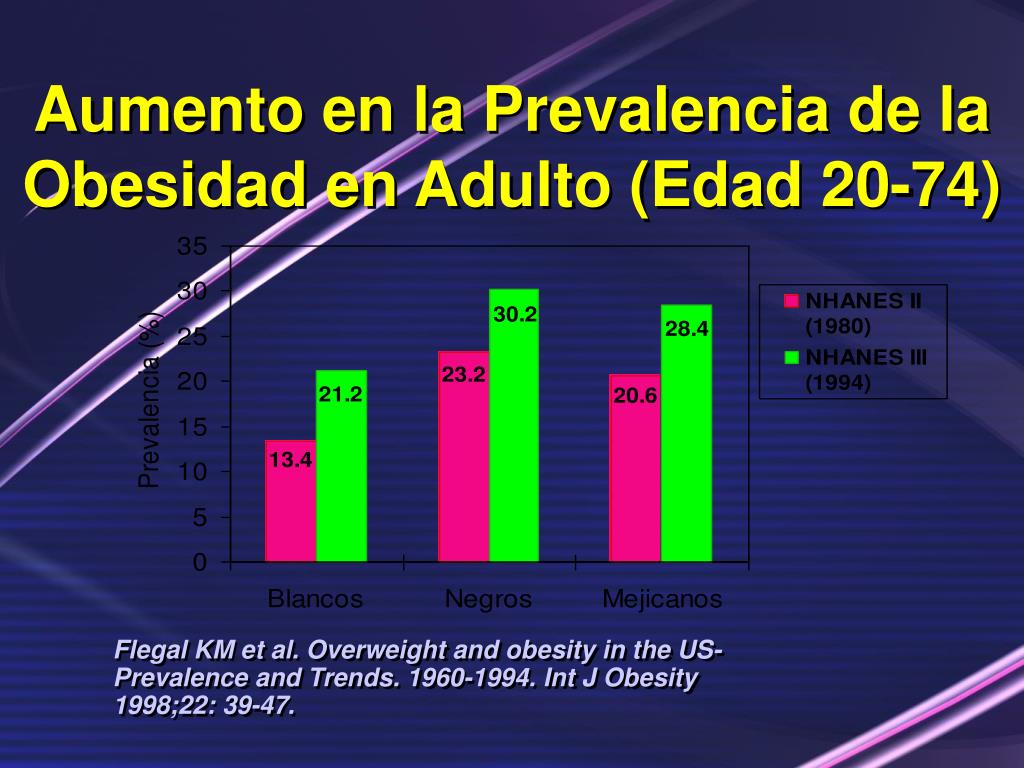 Aumento en la Prevalencia de la Obesidad en Adulto (Edad 20-74)

Prevalencia (%)

35
30
25
20
15
10
5
0

13.4
21.2
23.2
30.2
20.6
28.4

Blancos
Negros
Mejicanos

NHANES II (1980)
NHANES III (1994)

Flegal KM et al. Overweight and obesity in the US-Prevalence and Trends. 1960-1994. Int J Obesity 1998;22: 39-47.